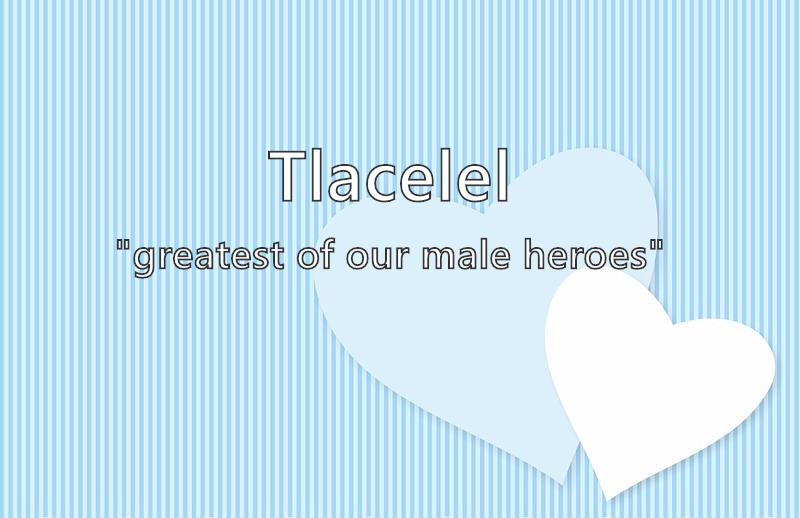 Tlacelel

"greatest of our male heroes"